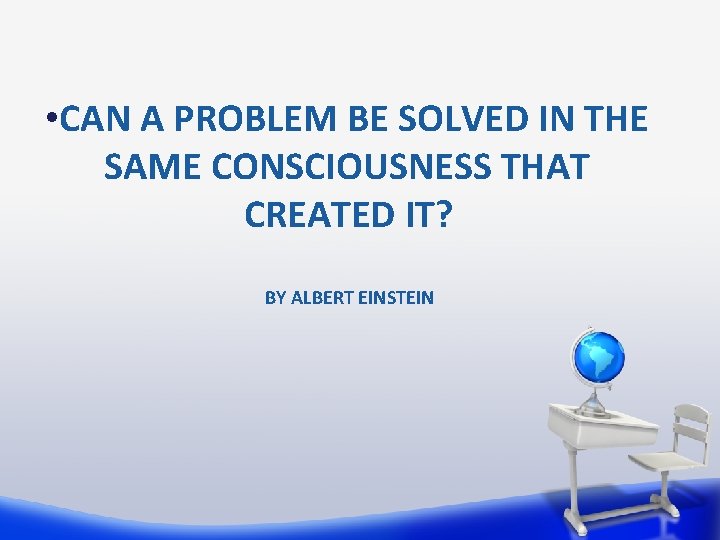 •CAN A PROBLEM BE SOLVED IN THE SAME CONSCIOUSNESS THAT CREATED IT?

BY ALBERT EINSTEIN